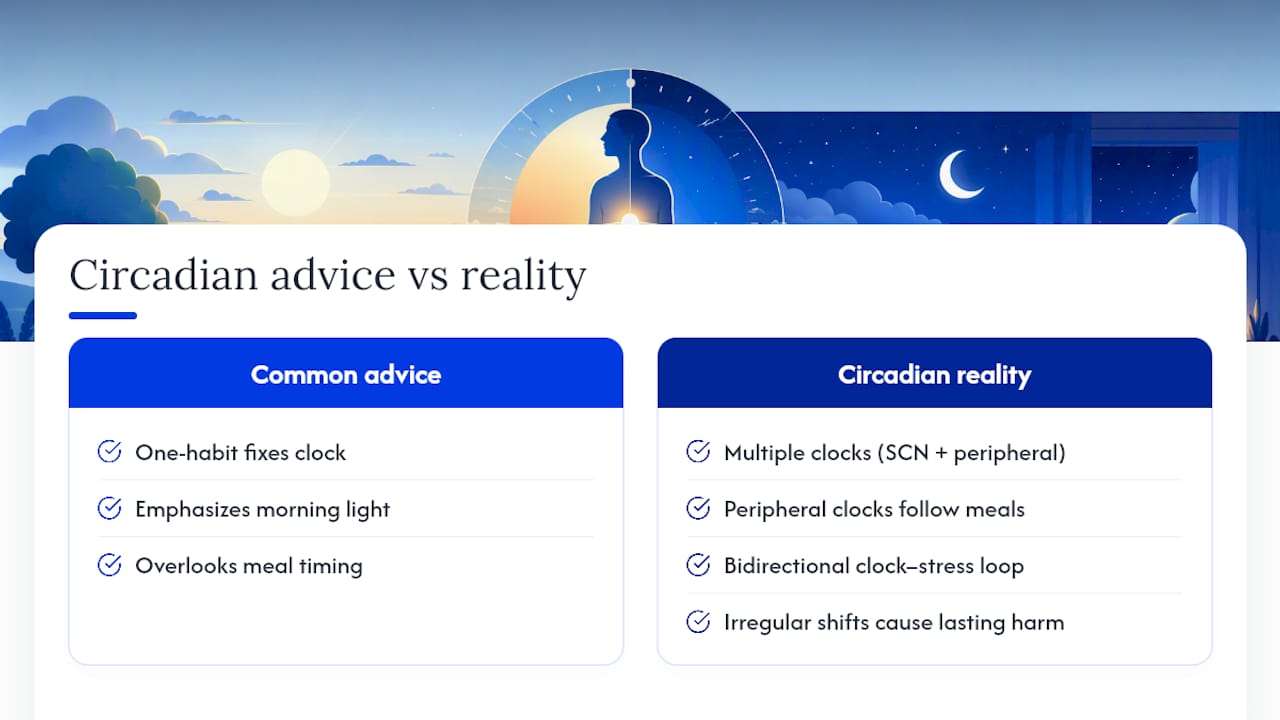 Circadian advice vs reality

Common advice

One-habit fixes clock

Emphasizes morning light

Overlooks meal timing

Circadian reality

Multiple clocks (SCN + peripheral)

Peripheral clocks follow meals

Bidirectional clock–stress loop

Irregular shifts cause lasting harm